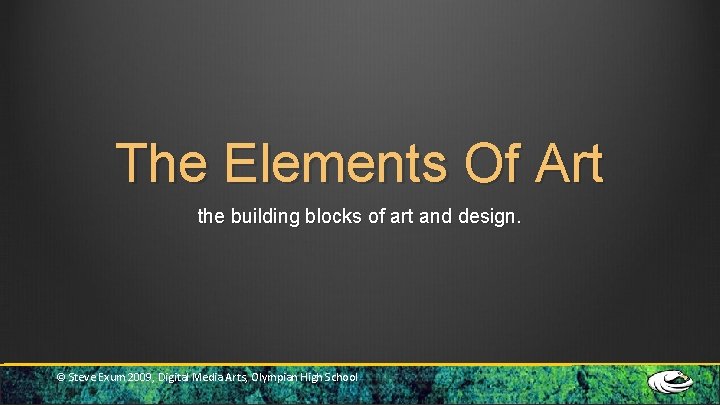 The Elements Of Art

the building blocks of art and design.

© Steve Exum 2009, Digital Media Arts, Olympian High School